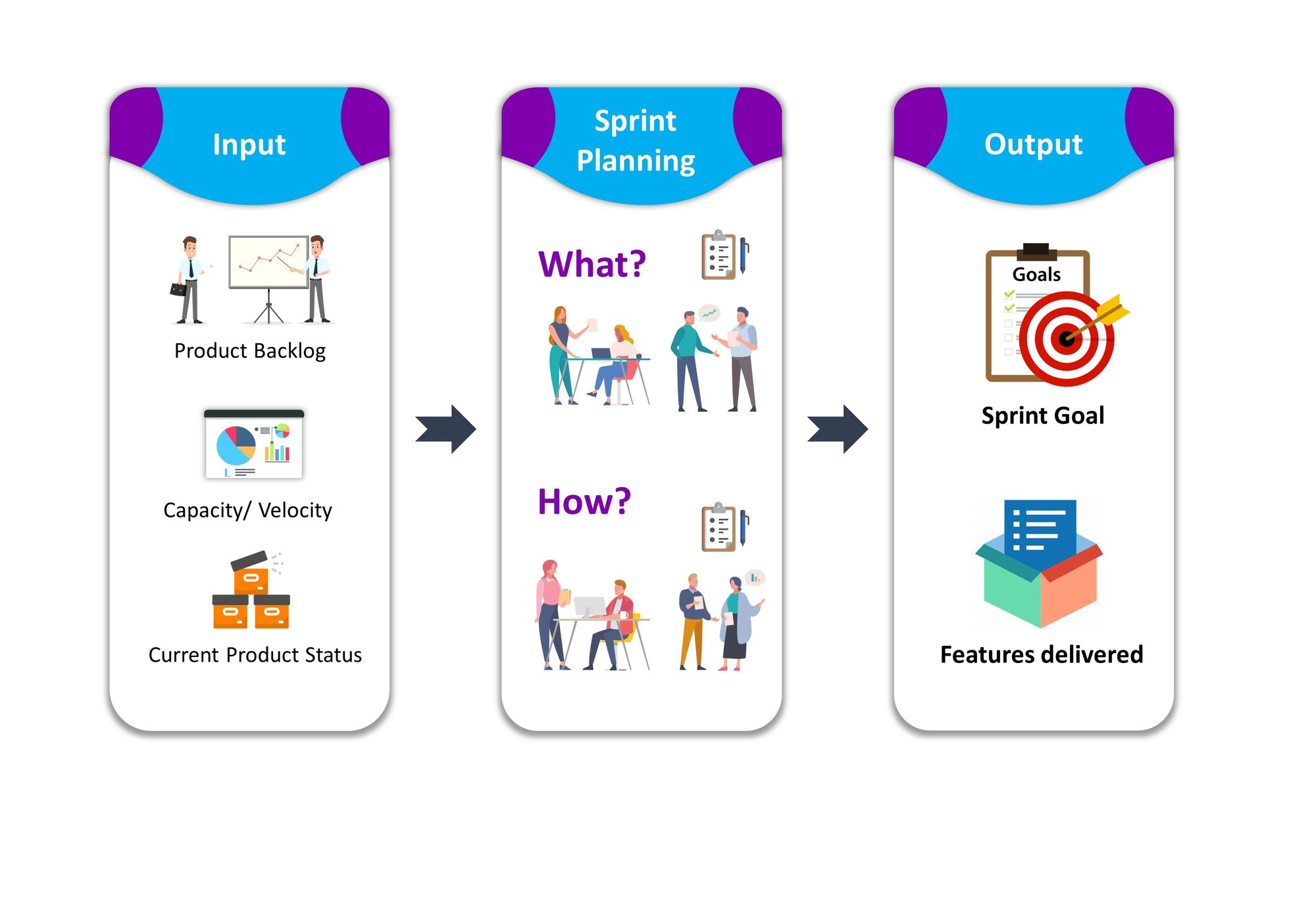 Input

Product Backlog

Capacity/ Velocity

Current Product Status

Sprint Planning

What?

How?

Output

Goals

Sprint Goal

Features delivered